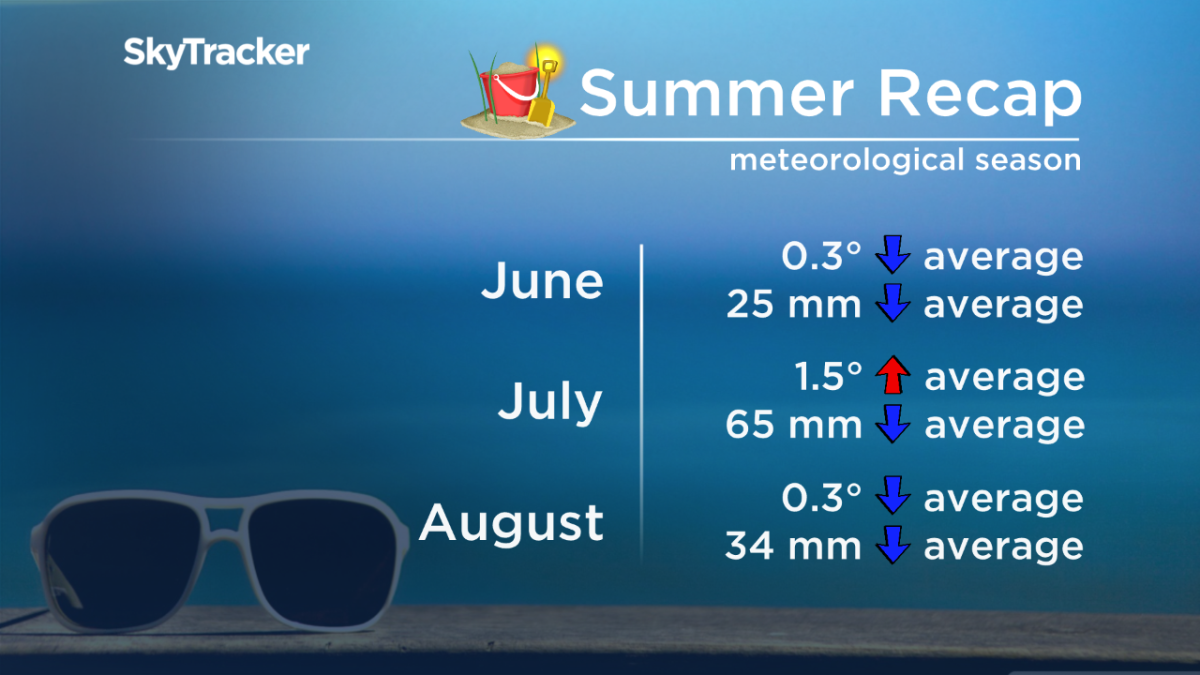 SkyTracker

Summer Recap

meteorological season

June
0.3° ↓ average
25 mm ↓ average

July
1.5° ↑ average
65 mm ↓ average

August
0.3° ↓ average
34 mm ↓ average